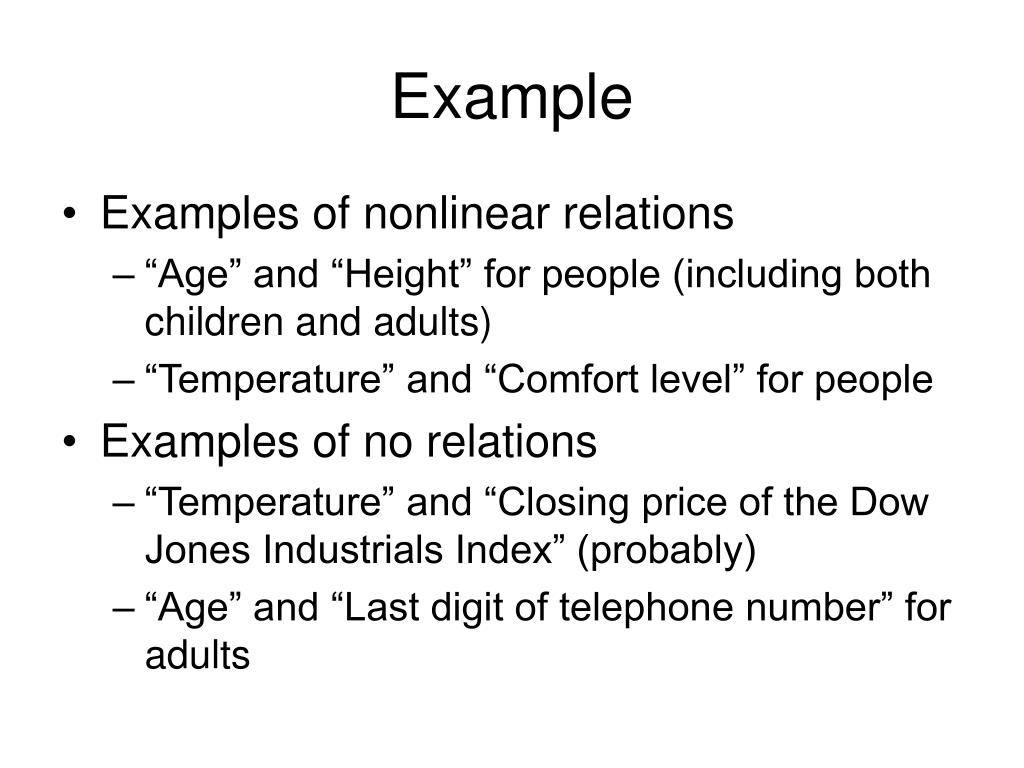 Example

• Examples of nonlinear relations
– “Age” and “Height” for people (including both children and adults)
– “Temperature” and “Comfort level” for people
• Examples of no relations
– “Temperature” and “Closing price of the Dow Jones Industrials Index” (probably)
– “Age” and “Last digit of telephone number” for adults